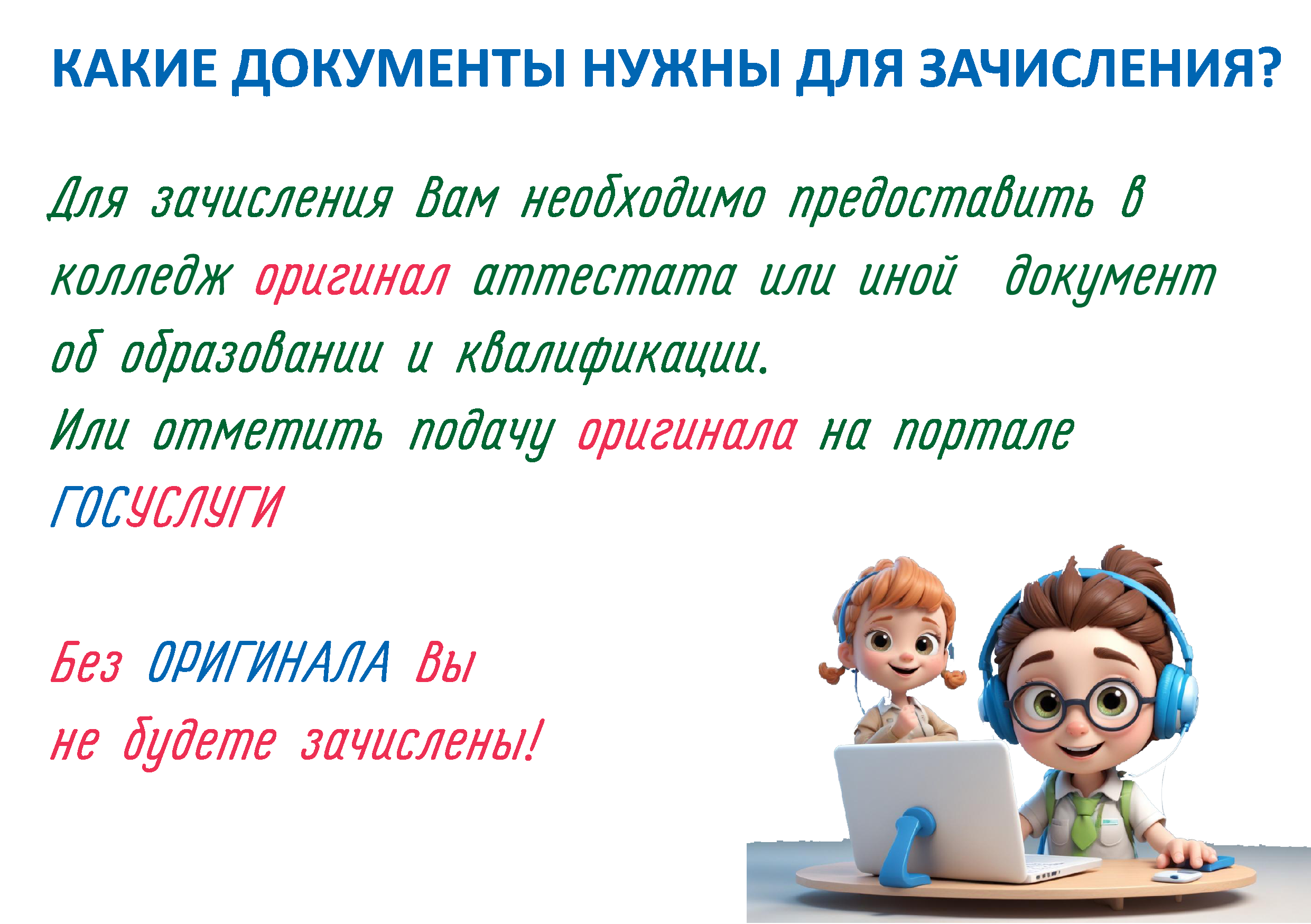 КАКИЕ ДОКУМЕНТЫ НУЖНЫ ДЛЯ ЗАЧИСЛЕНИЯ?

Для зачисления Вам необходимо предоставить в колледж оригинал аттестата или иной документ об образовании и квалификации.
Или отметить подачу оригинала на портале ГОСУСЛУГИ

Без ОРИГИНАЛА Вы
не будете зачислены!